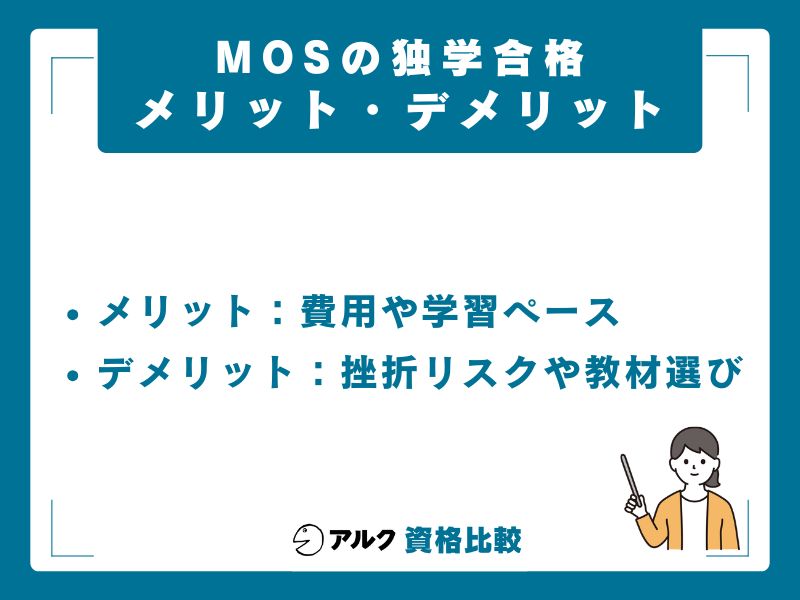 MOSの独学合格
メリット・デメリット

• メリット：費用や学習ペース
• デメリット：挫折リスクや教材選び

アルク 資格比較